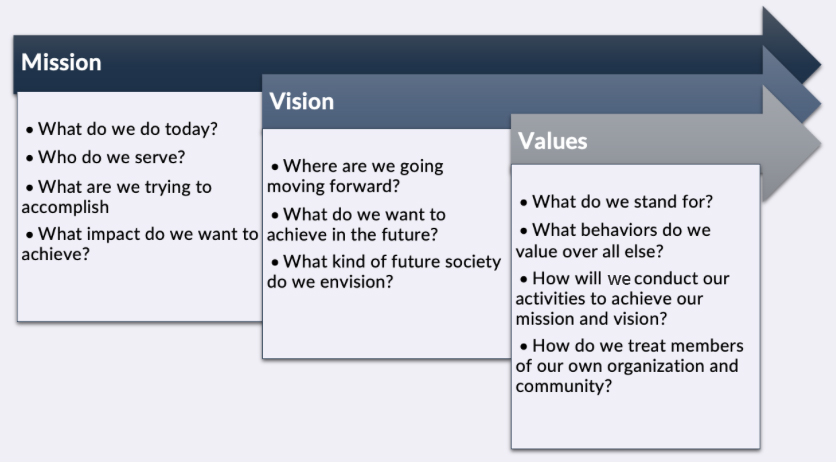 Mission

• What do we do today?
• Who do we serve?
• What are we trying to accomplish
• What impact do we want to achieve?

Vision

• Where are we going moving forward?
• What do we want to achieve in the future?
• What kind of future society do we envision?

Values

• What do we stand for?
• What behaviors do we value over all else?
• How will we conduct our activities to achieve our mission and vision?
• How do we treat members of our own organization and community?